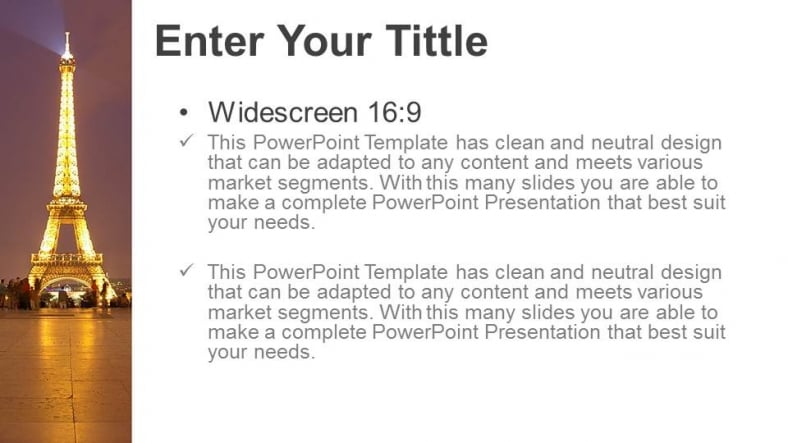 Enter Your Tittle

• Widescreen 16:9

✓ This PowerPoint Template has clean and neutral design that can be adapted to any content and meets various market segments. With this many slides you are able to make a complete PowerPoint Presentation that best suit your needs.

✓ This PowerPoint Template has clean and neutral design that can be adapted to any content and meets various market segments. With this many slides you are able to make a complete PowerPoint Presentation that best suit your needs.